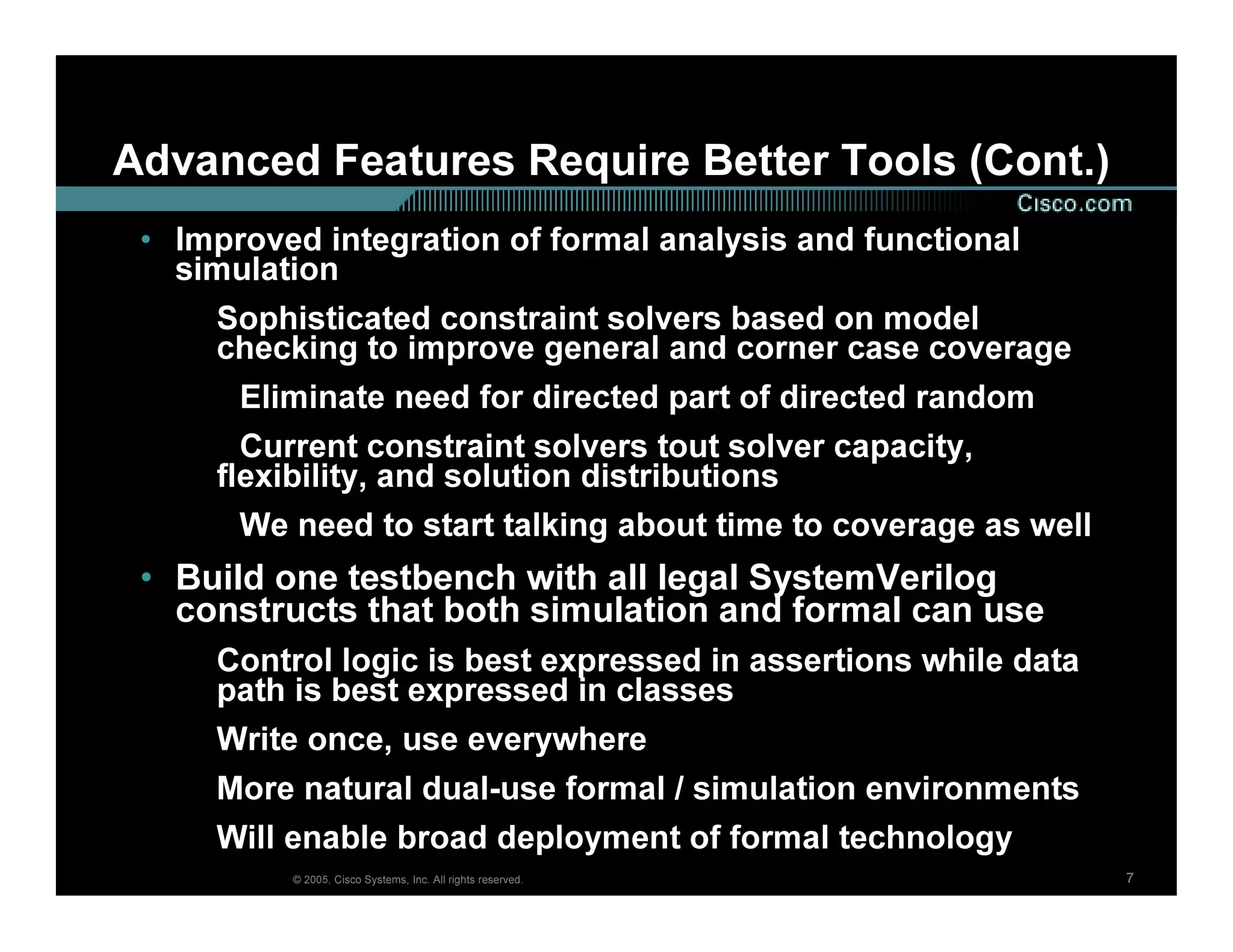 Advanced Features Require Better Tools (Cont.)

Cisco.com

• Improved integration of formal analysis and functional simulation

Sophisticated constraint solvers based on model checking to improve general and corner case coverage

Eliminate need for directed part of directed random

Current constraint solvers tout solver capacity, flexibility, and solution distributions

We need to start talking about time to coverage as well

• Build one testbench with all legal SystemVerilog constructs that both simulation and formal can use

Control logic is best expressed in assertions while data path is best expressed in classes

Write once, use everywhere

More natural dual-use formal / simulation environments

Will enable broad deployment of formal technology

© 2005, Cisco Systems, Inc. All rights reserved.

7